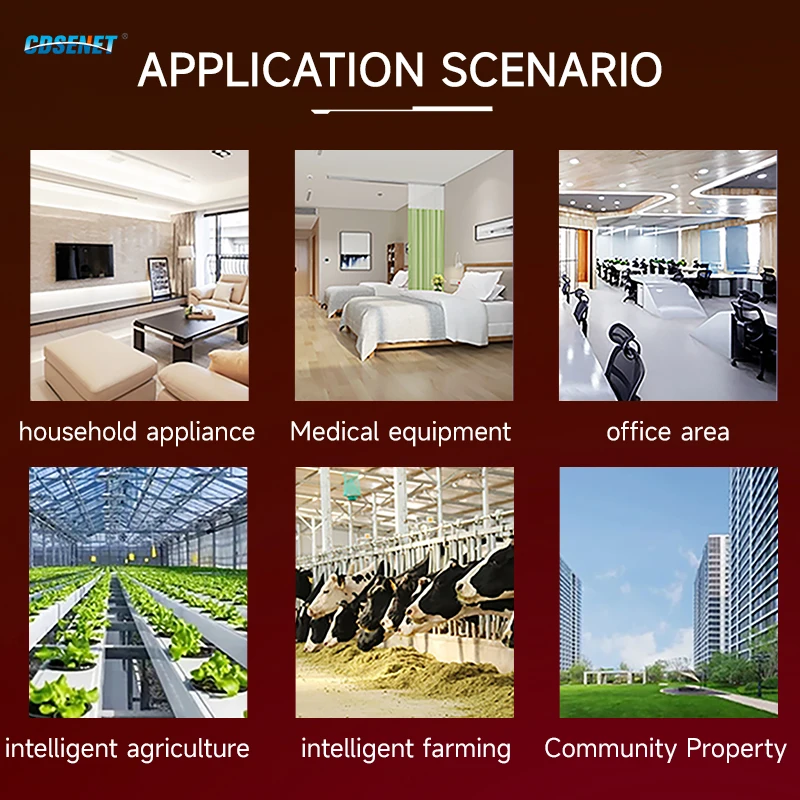 CDSENET®

APPLICATION SCENARIO

household appliance

Medical equipment

office area

intelligent agriculture

intelligent farming

Community Property